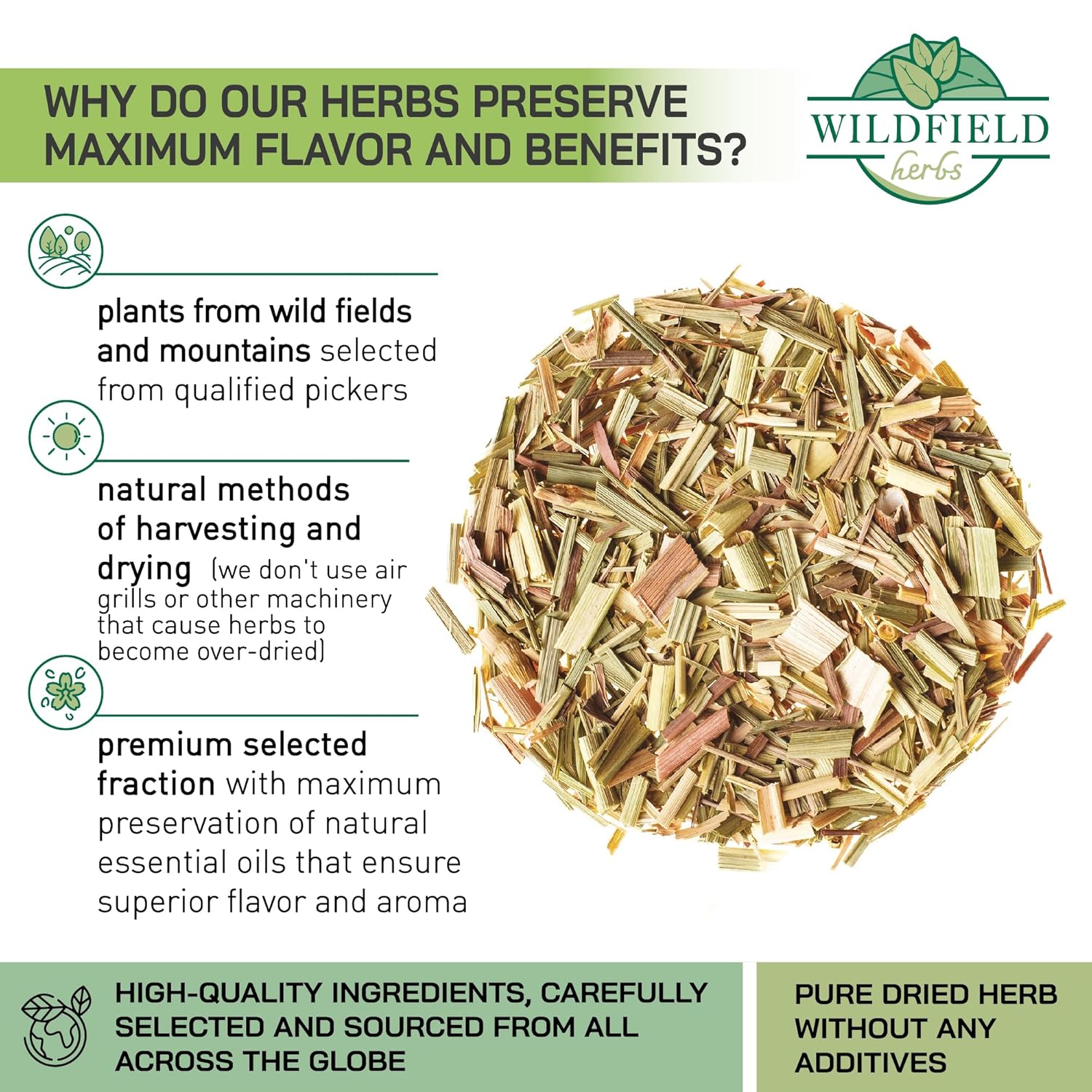 WHY DO OUR HERBS PRESERVE MAXIMUM FLAVOR AND BENEFITS?

WILDFIELD herbs

plants from wild fields and mountains selected from qualified pickers

natural methods of harvesting and drying (we don't use air grills or other machinery that cause herbs to become over-dried)

premium selected fraction with maximum preservation of natural essential oils that ensure superior flavor and aroma

HIGH-QUALITY INGREDIENTS, CAREFULLY SELECTED AND SOURCED FROM ALL ACROSS THE GLOBE

PURE DRIED HERB WITHOUT ANY ADDITIVES